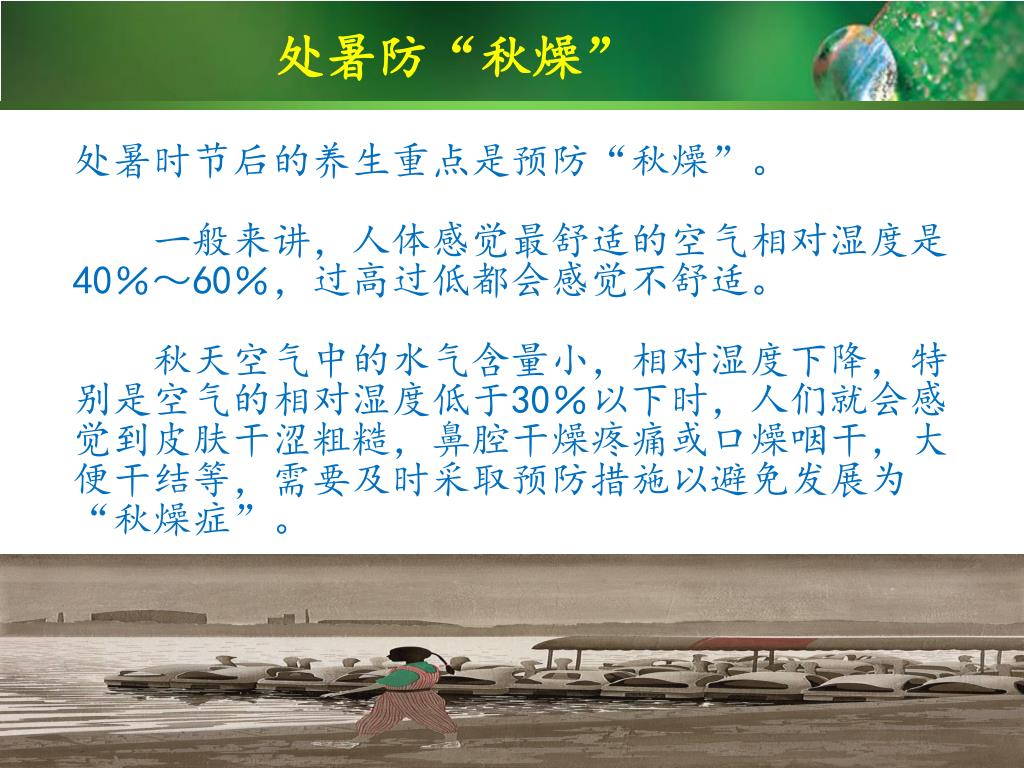 处暑防“秋燥”

处暑时节后的养生重点是预防“秋燥”。

一般来讲，人体感觉最舒适的空气相对湿度是40％～60％，过高过低都会感觉不舒适。

秋天空气中的水气含量小，相对湿度下降，特别是空气的相对湿度低于30％以下时，人们就会感觉到皮肤干涩粗糙，鼻腔干燥疼痛或口燥咽干，大便干结等，需要及时采取预防措施以避免发展为“秋燥症”。